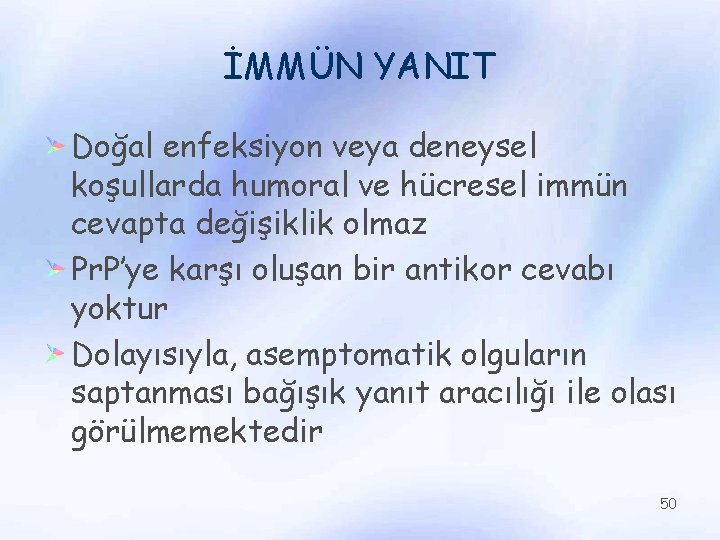 İMMÜN YANIT

Doğal enfeksiyon veya deneysel koşullarda humoral ve hücresel immün cevapta değişiklik olmaz

PrP'ye karşı oluşan bir antikor cevabı yoktur

Dolayısıyla, asemptomatik olguların saptanması bağışık yanıt aracılığı ile olası görülmemektedir

50